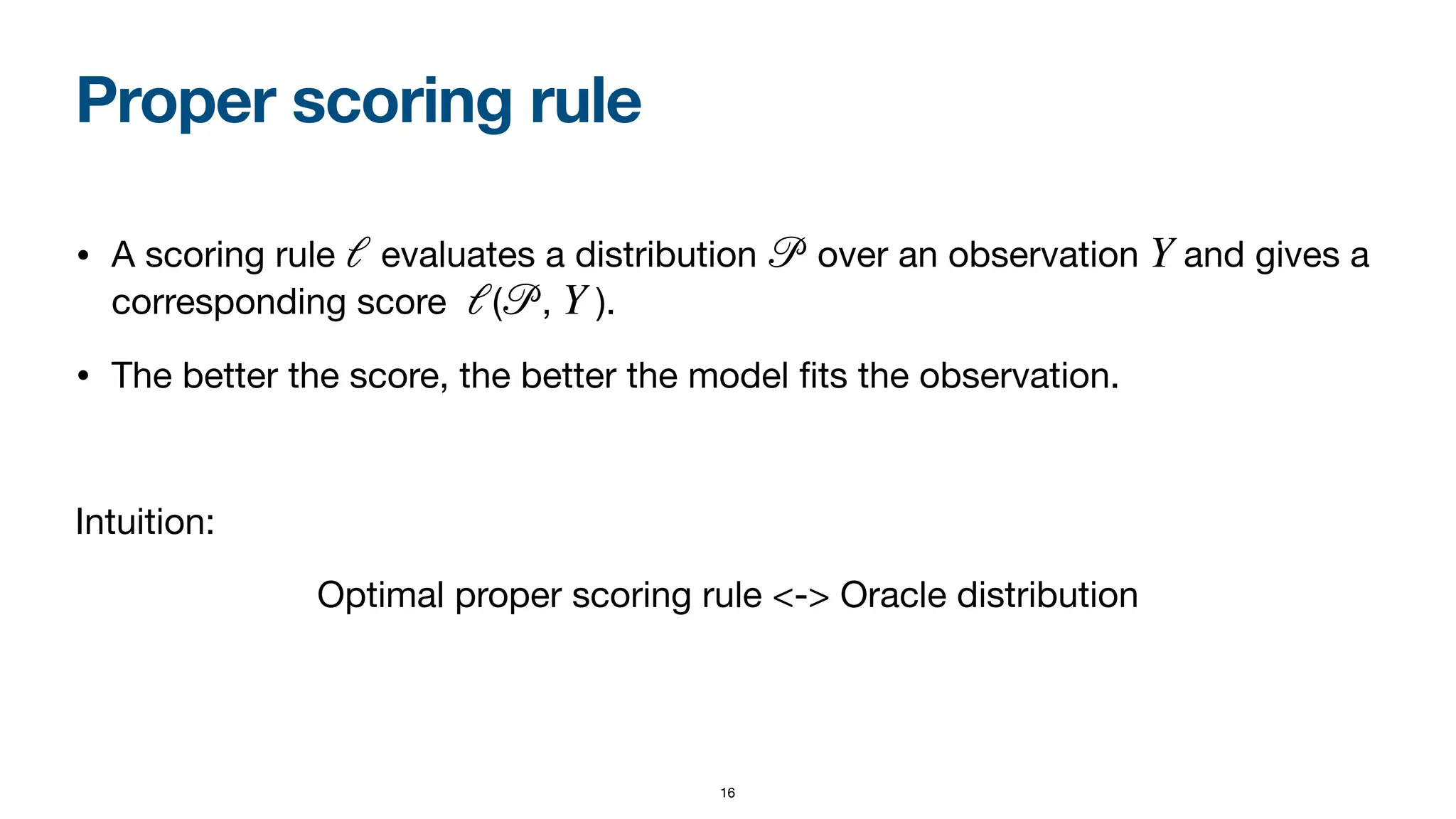 Proper scoring rule

• A scoring rule $\ell$ evaluates a distribution $\mathscr{P}$ over an observation $Y$ and gives a corresponding score $\ell(\mathscr{P}, Y)$.

• The better the score, the better the model fits the observation.

Intuition:

Optimal proper scoring rule <-> Oracle distribution

16